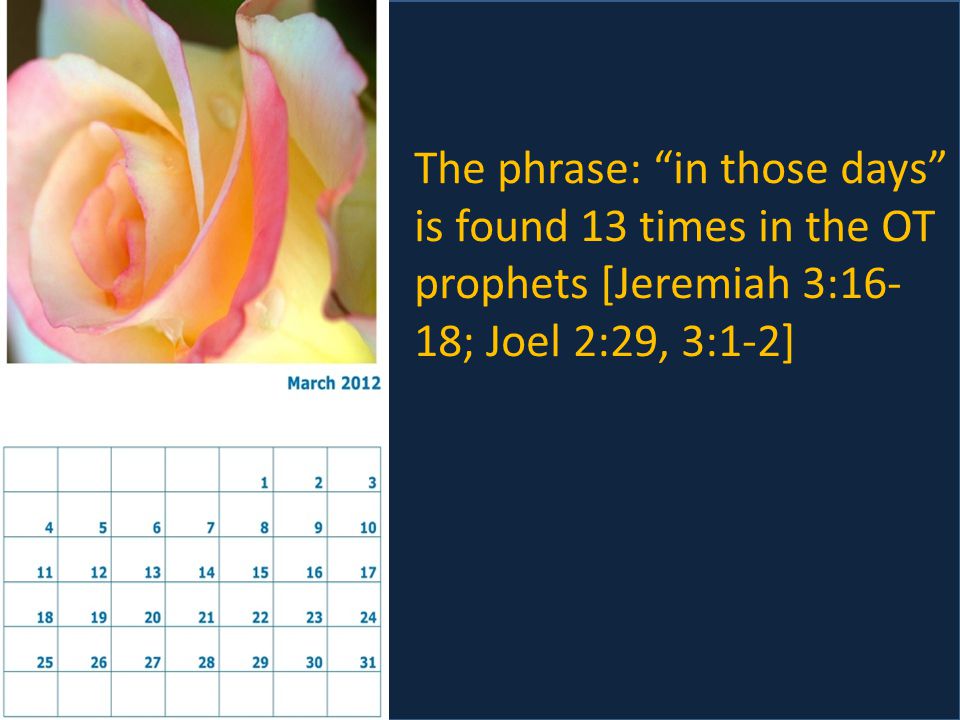 March 2012

| | | | | | | |
|---|---|---|---|---|---|---|
| | | | | 1 | 2 | 3 |
| 4 | 5 | 6 | 7 | 8 | 9 | 10 |
| 11 | 12 | 13 | 14 | 15 | 16 | 17 |
| 18 | 19 | 20 | 21 | 22 | 23 | 24 |
| 25 | 26 | 27 | 28 | 29 | 30 | 31 |
| | | | | | | |

The phrase: “in those days” is found 13 times in the OT prophets [Jeremiah 3:16-18; Joel 2:29, 3:1-2]